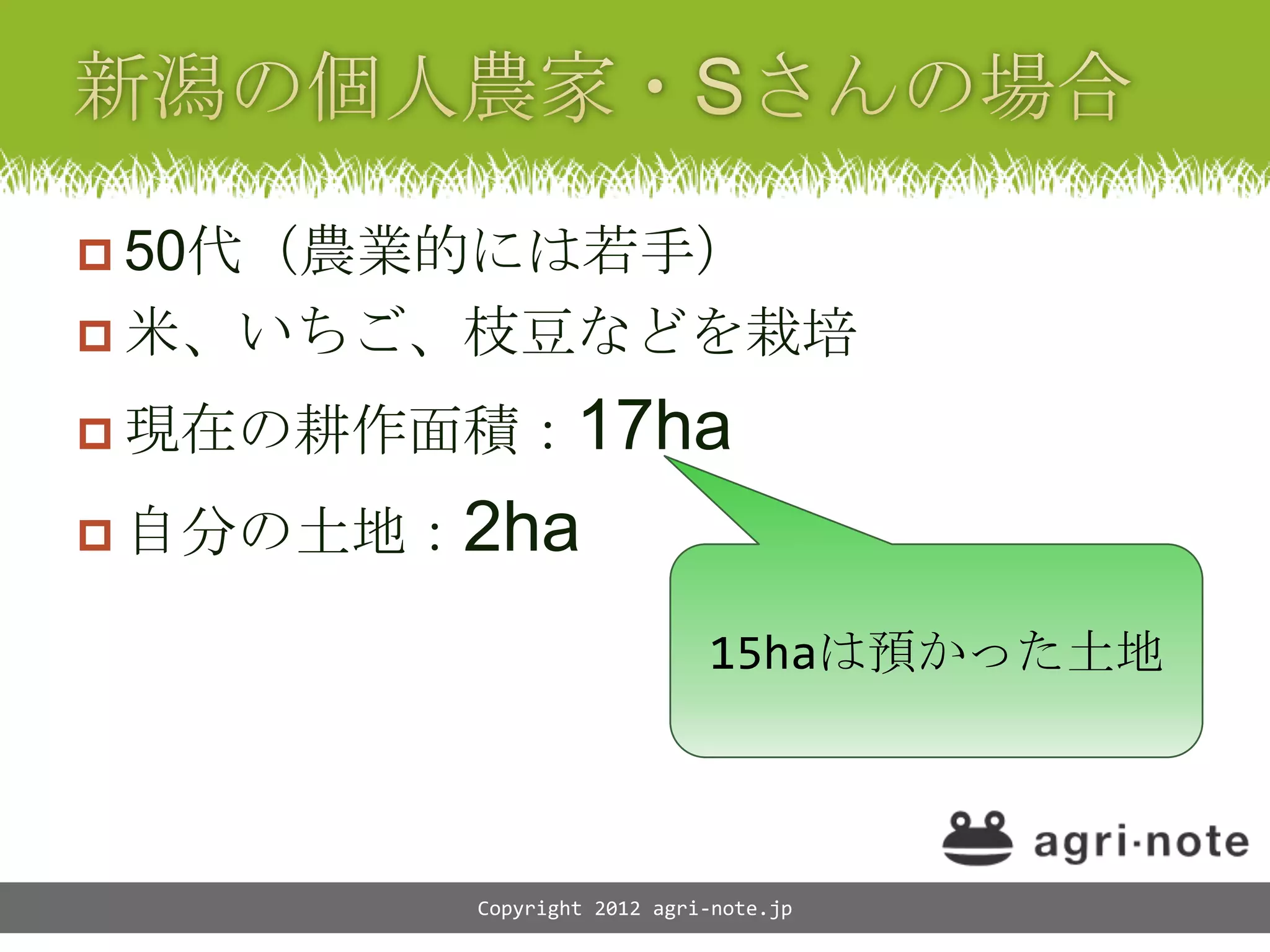 新潟の個人農家・Sさんの場合

50代（農業的には若手）

米、いちご、枝豆などを栽培

現在の耕作面積：17ha

自分の土地：2ha

15haは預かった土地

agri·note

Copyright 2012 agri-note.jp